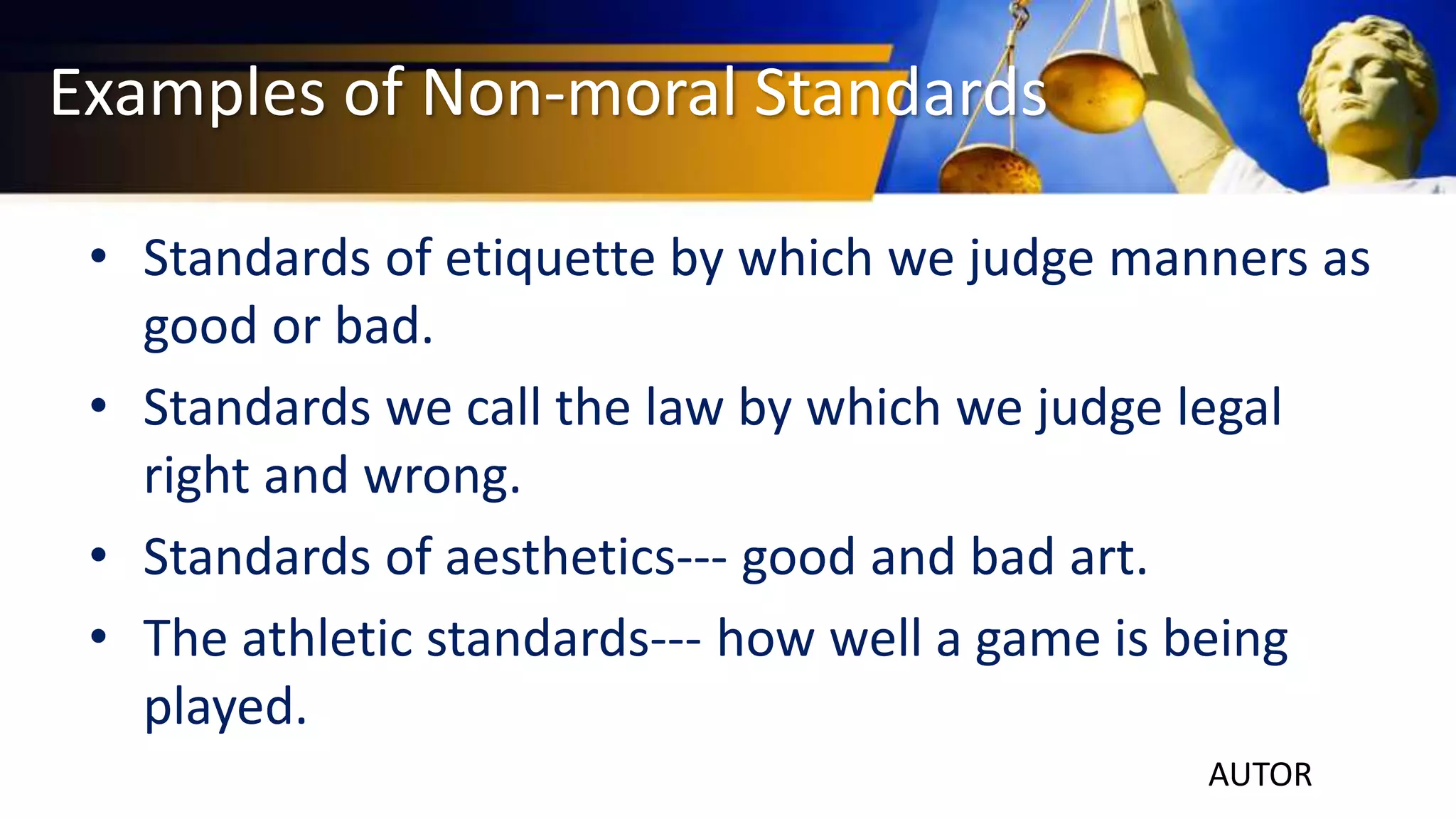 Examples of Non-moral Standards

• Standards of etiquette by which we judge manners as good or bad.
• Standards we call the law by which we judge legal right and wrong.
• Standards of aesthetics--- good and bad art.
• The athletic standards--- how well a game is being played.

AUTOR